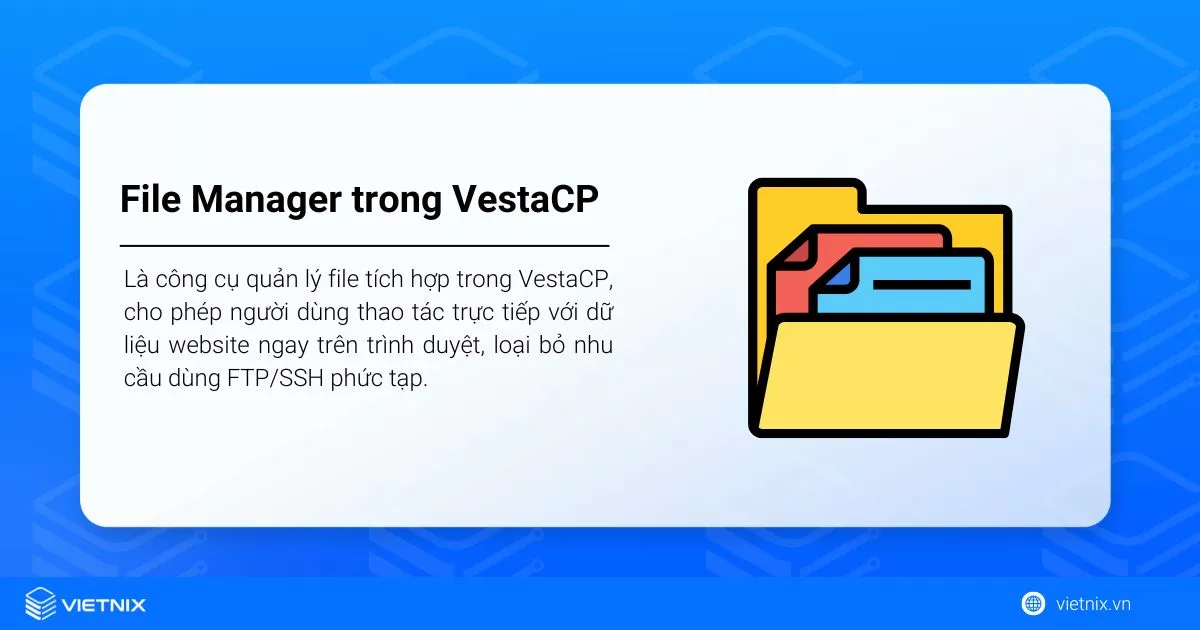 File Manager trong VestaCP

Là công cụ quản lý file tích hợp trong VestaCP, cho phép người dùng thao tác trực tiếp với dữ liệu website ngay trên trình duyệt, loại bỏ nhu cầu dùng FTP/SSH phức tạp.

VIETNIX

vietnix.vn